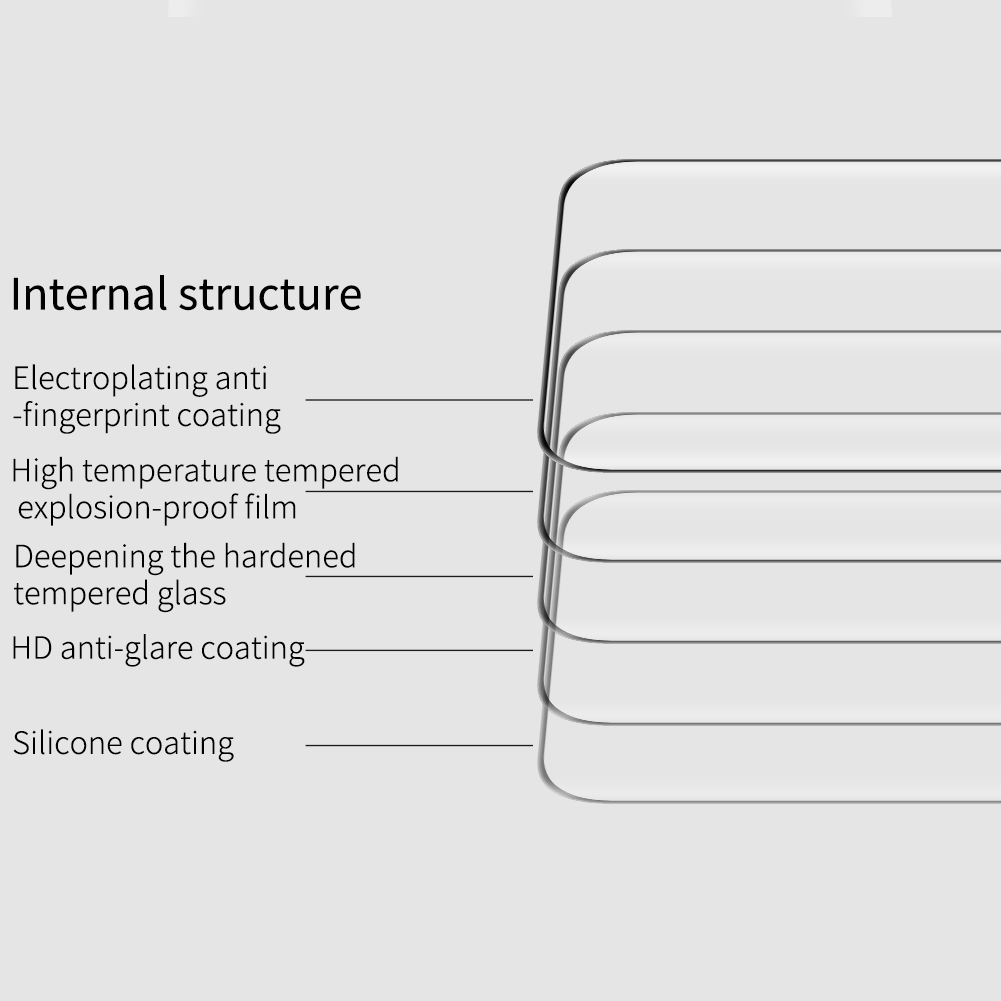 Internal structure

Electroplating anti -fingerprint coating

High temperature tempered explosion-proof film

Deepening the hardened tempered glass

HD anti-glare coating

Silicone coating